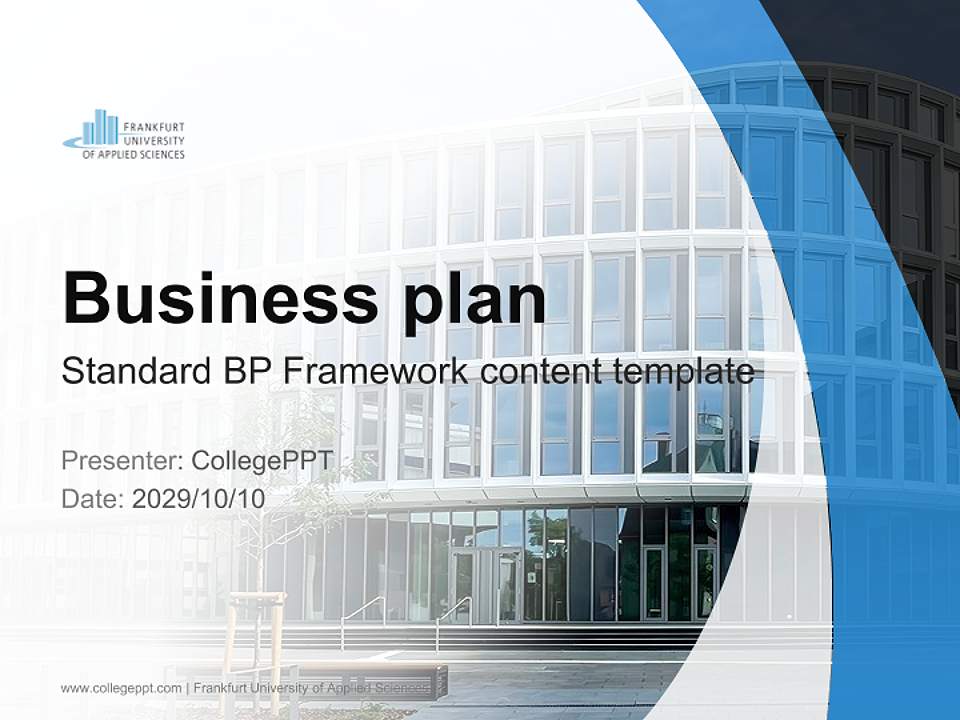 FRANKFURT
UNIVERSITY
OF APPLIED SCIENCES

Business plan

Standard BP Framework content template

Presenter: CollegePPT
Date: 2029/10/10

www.collegeppt.com | Frankfurt University of Applied Sciences